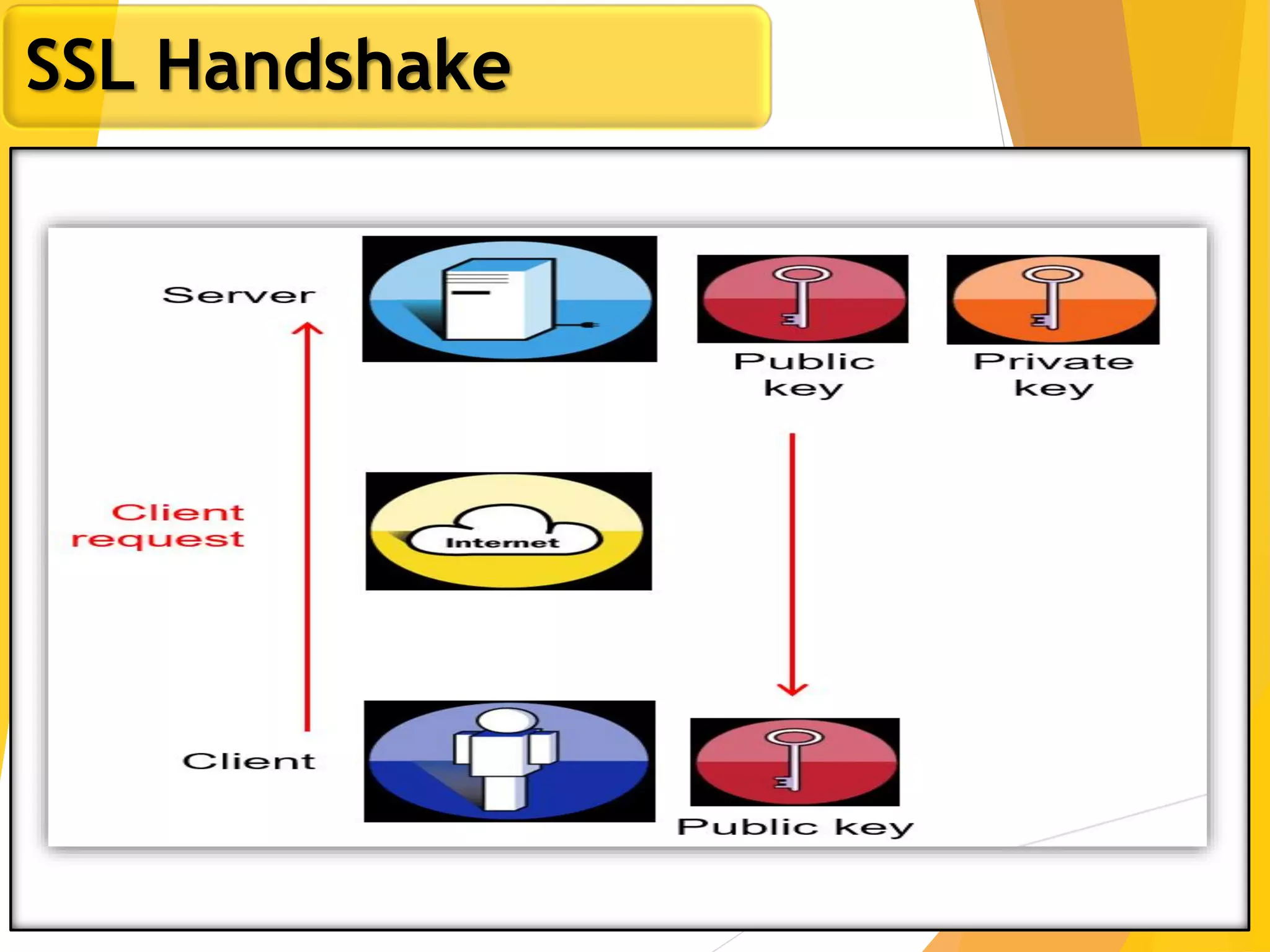 SSL Handshake

Server

Public key

Private key

Client request

Internet

Client

Public key